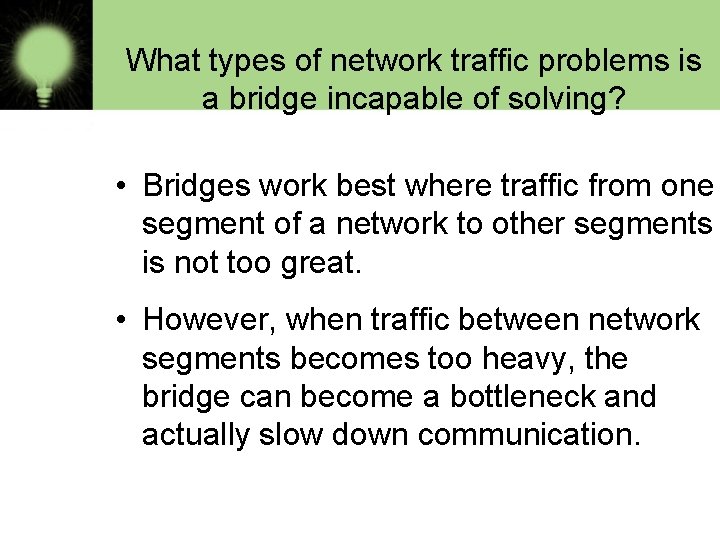 What types of network traffic problems is a bridge incapable of solving?

• Bridges work best where traffic from one segment of a network to other segments is not too great.

• However, when traffic between network segments becomes too heavy, the bridge can become a bottleneck and actually slow down communication.